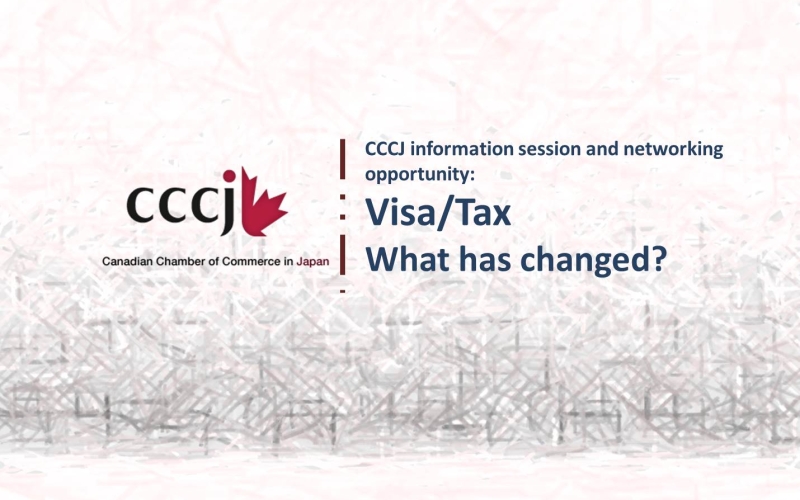 cccj

Canadian Chamber of Commerce in Japan

CCCJ information session and networking opportunity:

Visa/Tax

What has changed?